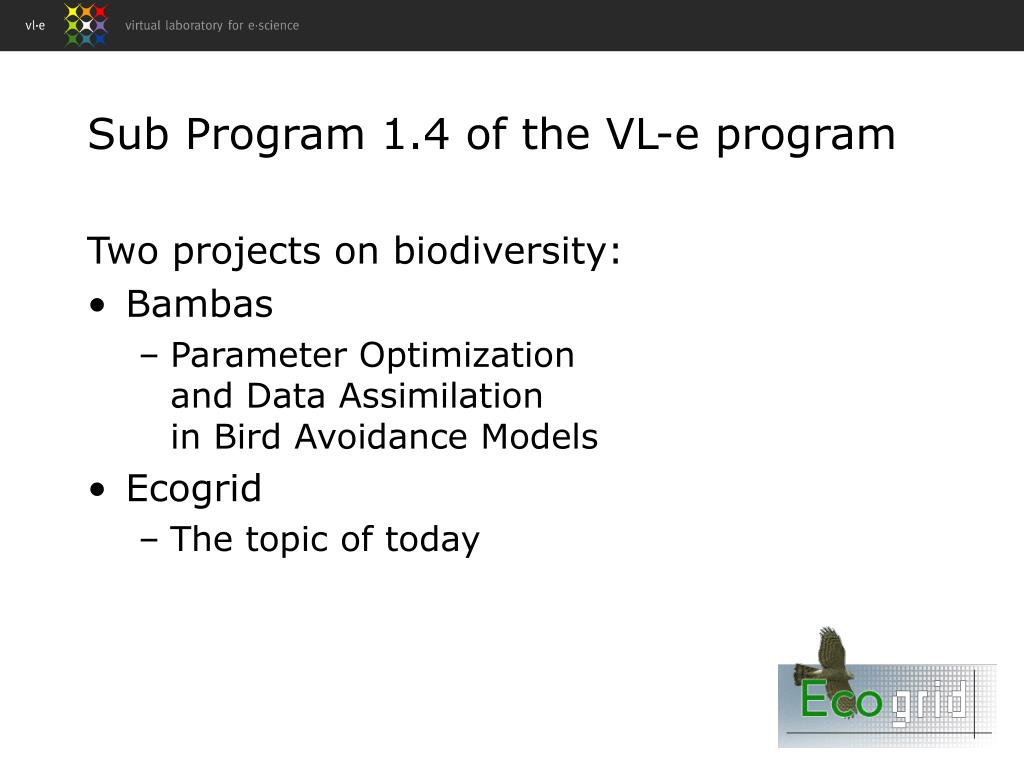 vl·e virtual laboratory for e·science

Sub Program 1.4 of the VL-e program

Two projects on biodiversity:

• Bambas
– Parameter Optimization and Data Assimilation in Bird Avoidance Models
• Ecogrid
– The topic of today

Ecogrid